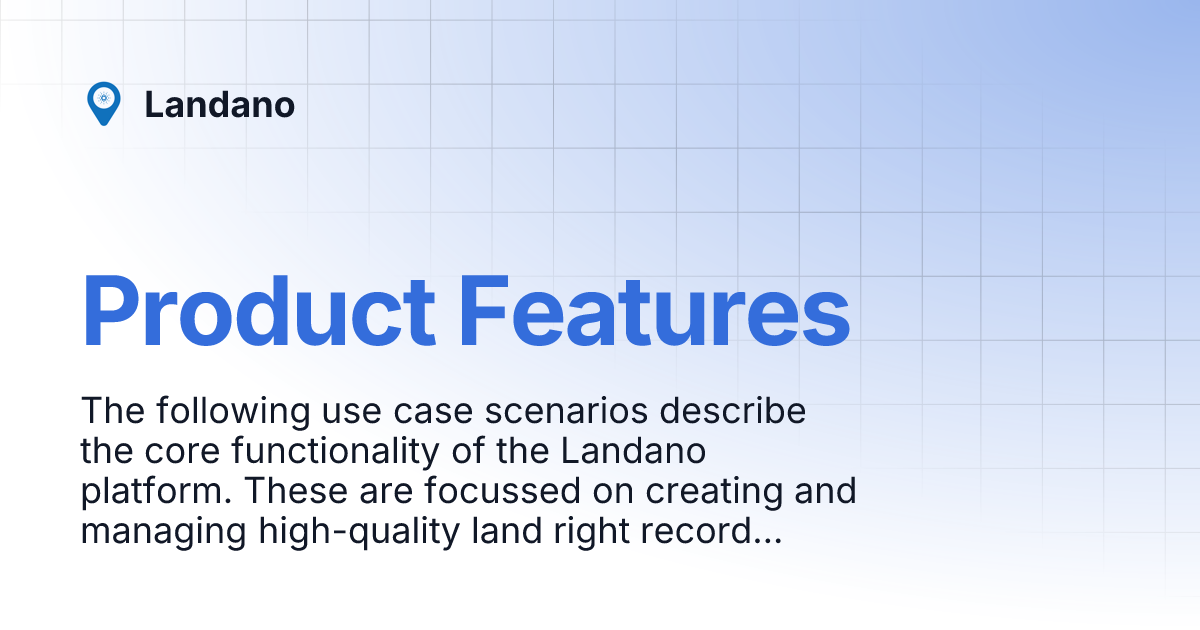 Landano

Product Features

The following use case scenarios describe the core functionality of the Landano platform. These are focussed on creating and managing high-quality land right record...